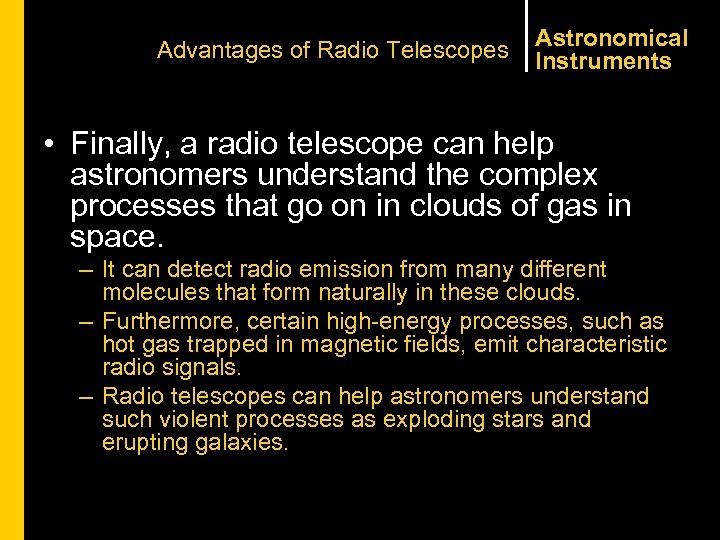 Advantages of Radio Telescopes

Astronomical Instruments

• Finally, a radio telescope can help astronomers understand the complex processes that go on in clouds of gas in space.
– It can detect radio emission from many different molecules that form naturally in these clouds.
– Furthermore, certain high-energy processes, such as hot gas trapped in magnetic fields, emit characteristic radio signals.
– Radio telescopes can help astronomers understand such violent processes as exploding stars and erupting galaxies.